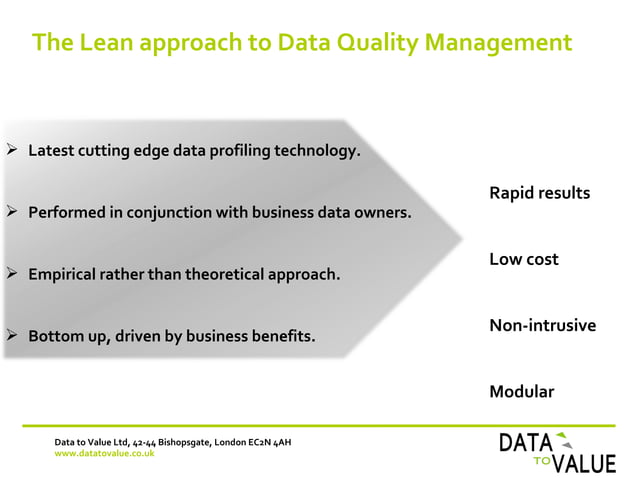 The Lean approach to Data Quality Management

➢ Latest cutting edge data profiling technology.

➢ Performed in conjunction with business data owners.

➢ Empirical rather than theoretical approach.

➢ Bottom up, driven by business benefits.

Rapid results

Low cost

Non-intrusive

Modular

Data to Value Ltd, 42-44 Bishopsgate, London EC2N 4AH
www.datatovalue.co.uk

DATA TO VALUE